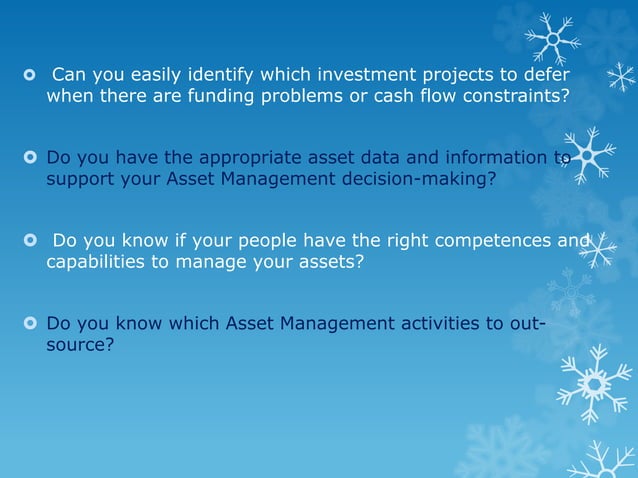 Can you easily identify which investment projects to defer when there are funding problems or cash flow constraints?

Do you have the appropriate asset data and information to support your Asset Management decision-making?

Do you know if your people have the right competences and capabilities to manage your assets?

Do you know which Asset Management activities to out-source?